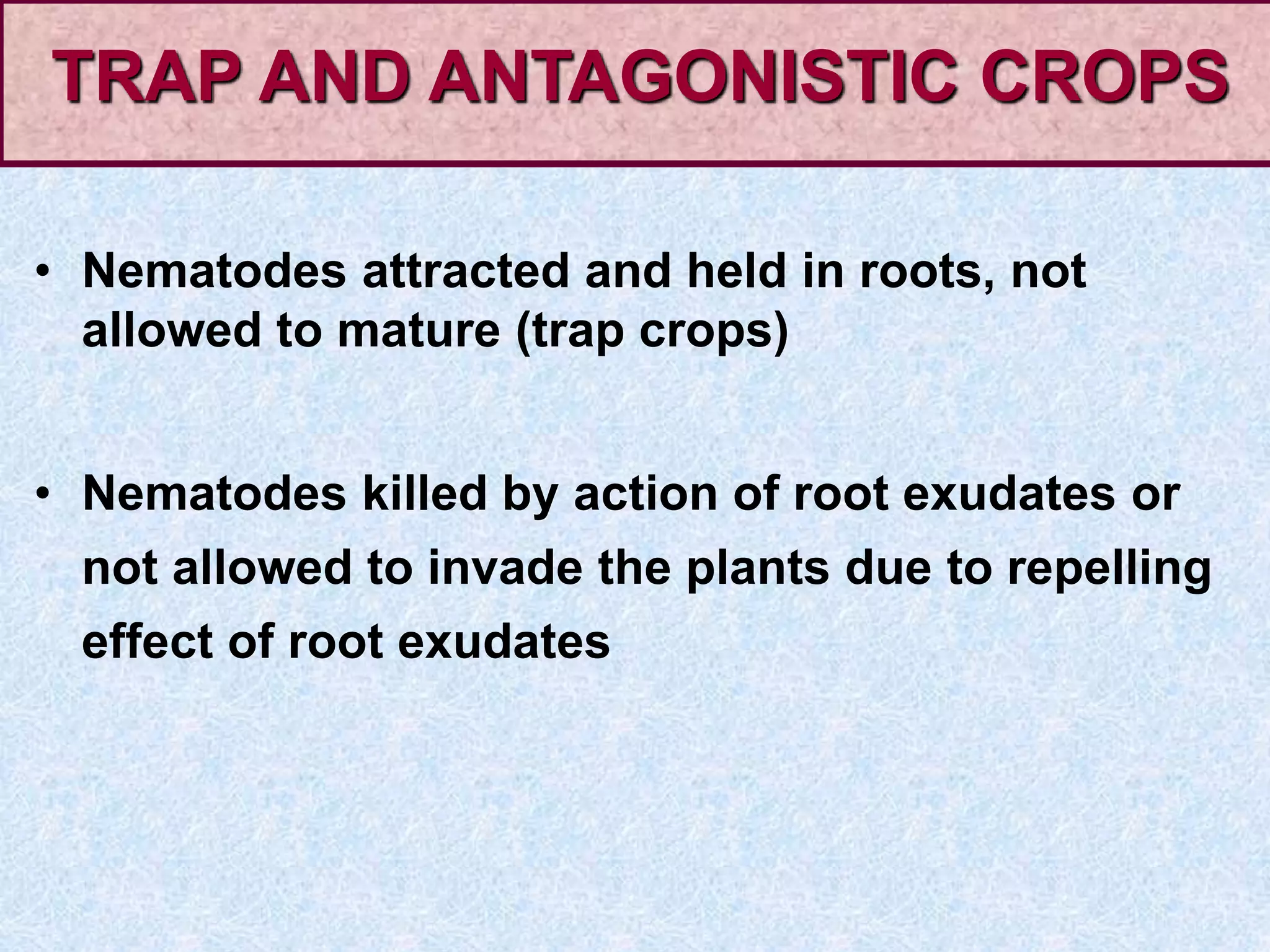 TRAP AND ANTAGONISTIC CROPS

• Nematodes attracted and held in roots, not allowed to mature (trap crops)

• Nematodes killed by action of root exudates or not allowed to invade the plants due to repelling effect of root exudates